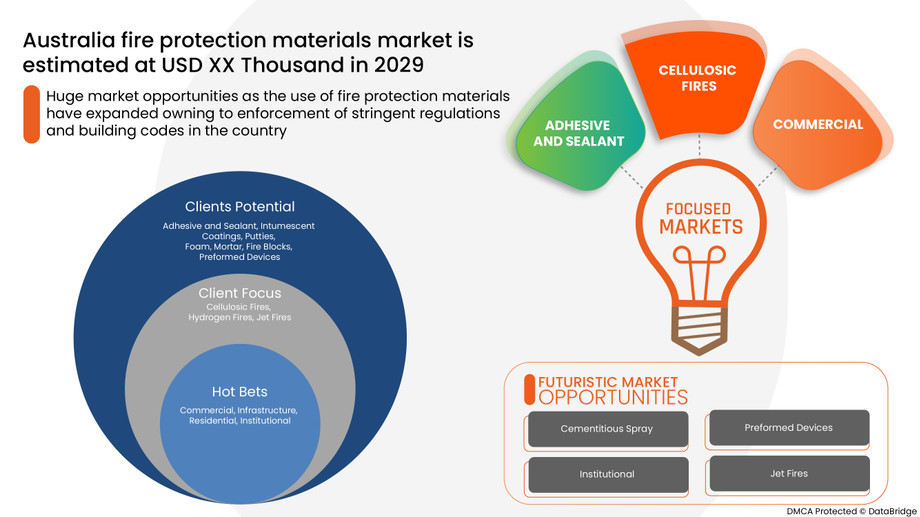 Australia fire protection materials market is estimated at USD XX Thousand in 2029

Huge market opportunities as the use of fire protection materials have expanded owning to enforcement of stringent regulations and building codes in the country

Clients Potential
Adhesive and Sealant, Intumescent Coatings, Putties, Foam, Mortar, Fire Blocks, Preformed Devices

Client Focus
Cellulosic Fires, Hydrogen Fires, Jet Fires

Hot Bets
Commercial, Infrastructure, Residential, Institutional

ADHESIVE AND SEALANT

CELLULOSIC FIRES

COMMERCIAL

FOCUSED MARKETS

FUTURISTIC MARKET OPPORTUNITIES

Cementitious Spray

Preformed Devices

Institutional

Jet Fires

DMCA Protected © DataBridge